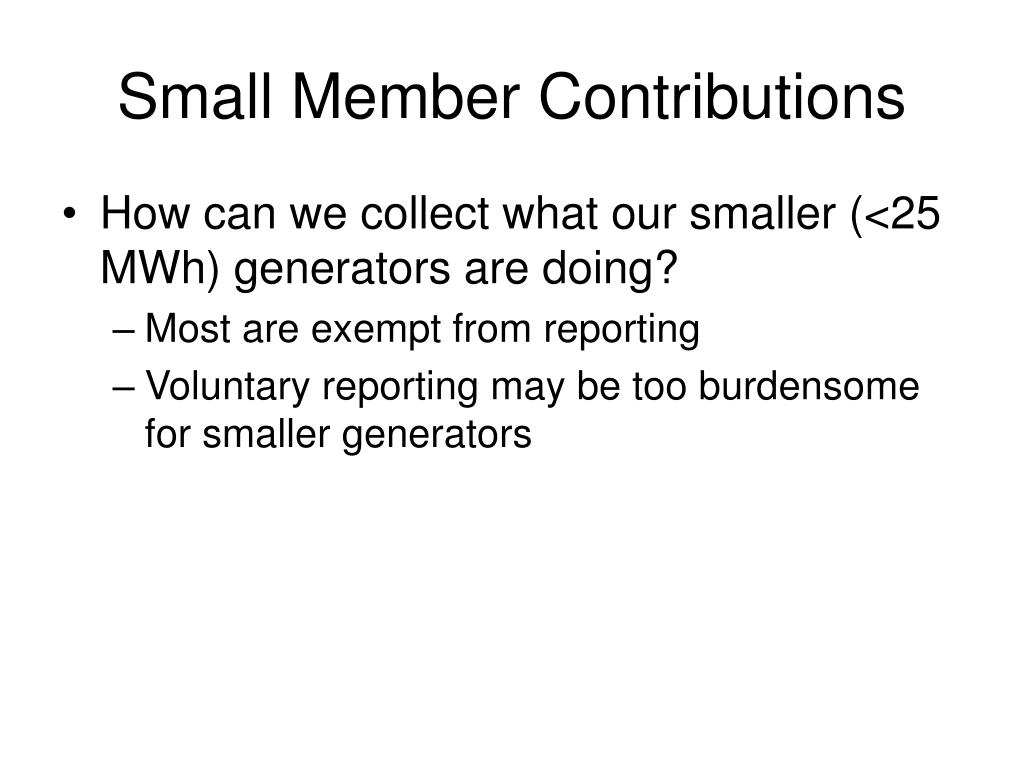 Small Member Contributions

• How can we collect what our smaller (<25 MWh) generators are doing?
– Most are exempt from reporting
– Voluntary reporting may be too burdensome for smaller generators